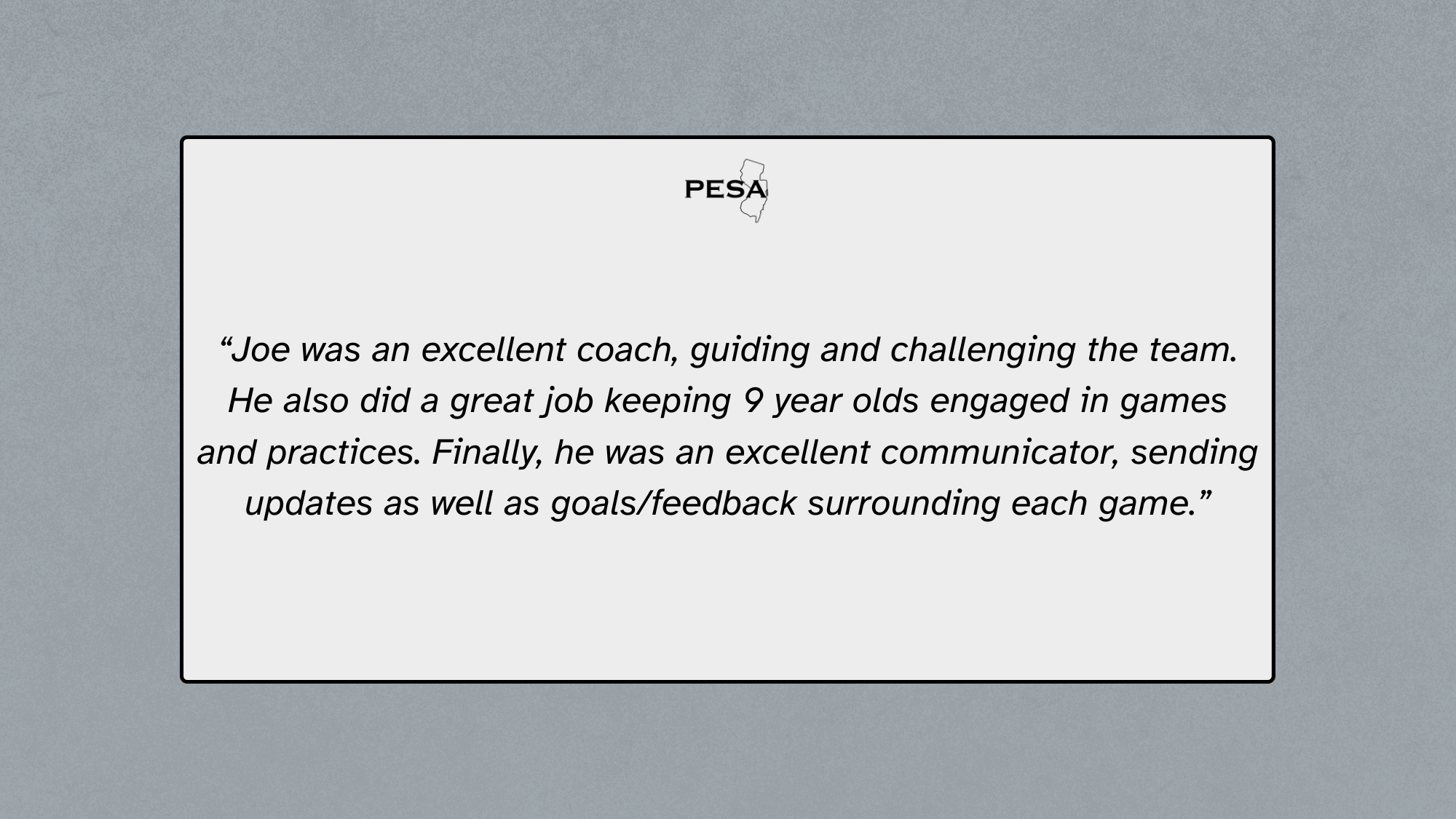 PESA

“Joe was an excellent coach, guiding and challenging the team. He also did a great job keeping 9 year olds engaged in games and practices. Finally, he was an excellent communicator, sending updates as well as goals/feedback surrounding each game.”